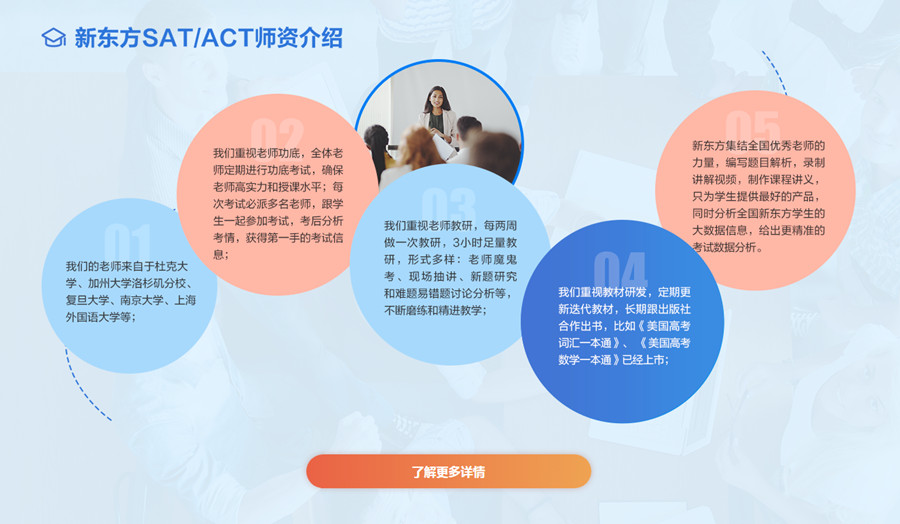 新东方SAT/ACT师资介绍

01
我们的老师来自于杜克大学、加州大学洛杉矶分校、复旦大学、南京大学、上海外国语大学等;

02
我们重视老师功底，全体老师定期进行功底考试，确保老师高实力和授课水平；每次考试必派多名老师，跟学生一起参加考试，考后分析考情，获得第一手的考试信息;

03
我们重视老师教研，每两周做一次教研，3小时足量教研，形式多样：老师魔鬼考、现场抽讲、新题研究和难题易错题讨论分析等，不断磨练和精进教学;

04
我们重视教材研发，定期更新迭代教材，长期跟出版社合作出书，比如《美国高考词汇一本通》、《美国高考数学一本通》已经上市;

05
新东方集结全国优秀老师的力量，编写题目解析，录制讲解视频，制作课程讲义，只为学生提供最好的产品，同时分析全国新东方学生的大数据信息，给出更精准的考试数据分析。

了解更多详情